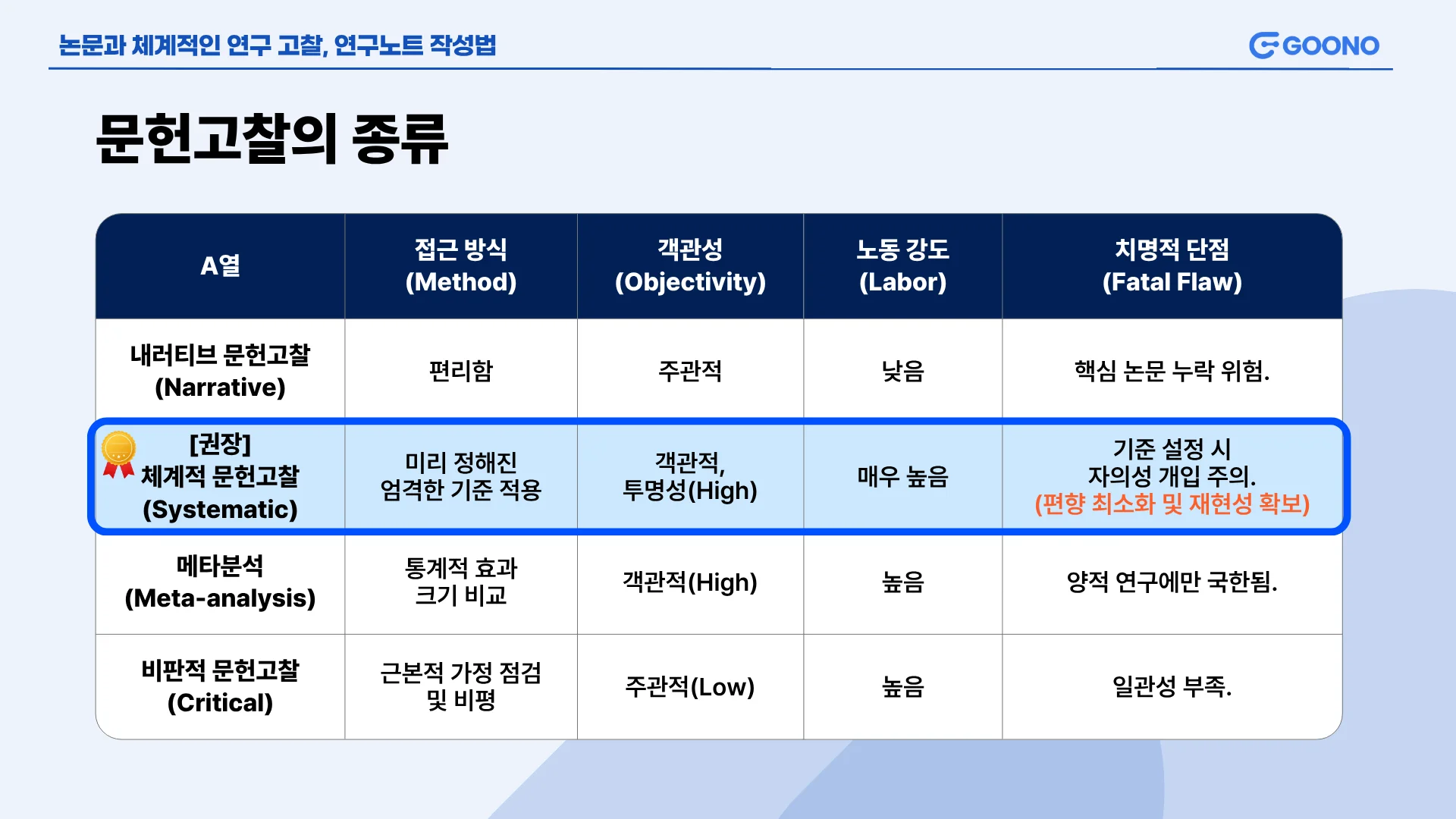 논문과 체계적인 연구 고찰, 연구노트 작성법

GOONO

문헌고찰의 종류

| A열 | 접근 방식 (Method) | 객관성 (Objectivity) | 노동 강도 (Labor) | 치명적 단점 (Fatal Flaw) |
|---|---|---|---|---|
| 내러티브 문헌고찰 (Narrative) | 편리함 | 주관적 | 낮음 | 핵심 논문 누락 위험. |
| [권장] 체계적 문헌고찰 (Systematic) | 미리 정해진 엄격한 기준 적용 | 객관적, 투명성(High) | 매우 높음 | 기준 설정 시 자의성 개입 주의. (편향 최소화 및 재현성 확보) |
| 메타분석 (Meta-analysis) | 통계적 효과 크기 비교 | 객관적(High) | 높음 | 양적 연구에만 국한됨. |
| 비판적 문헌고찰 (Critical) | 근본적 가정 점검 및 비평 | 주관적(Low) | 높음 | 일관성 부족. |